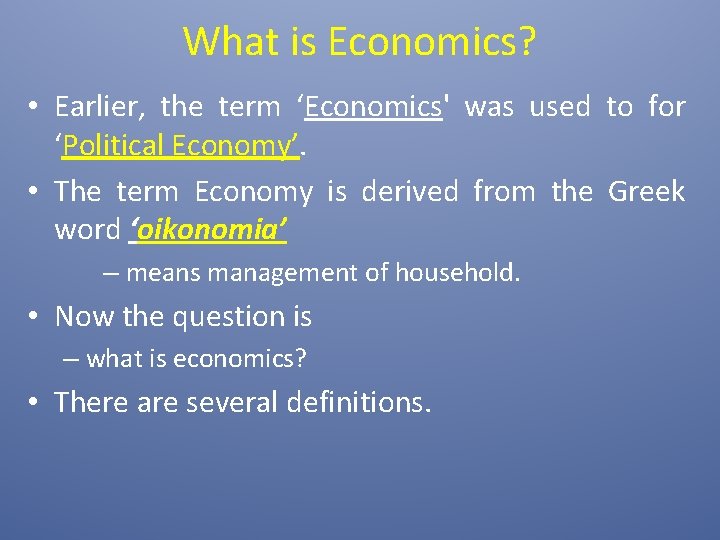 What is Economics?

• Earlier, the term ‘Economics' was used to for ‘Political Economy’.

• The term Economy is derived from the Greek word ‘oikonomia’

– means management of household.

• Now the question is

– what is economics?

• There are several definitions.